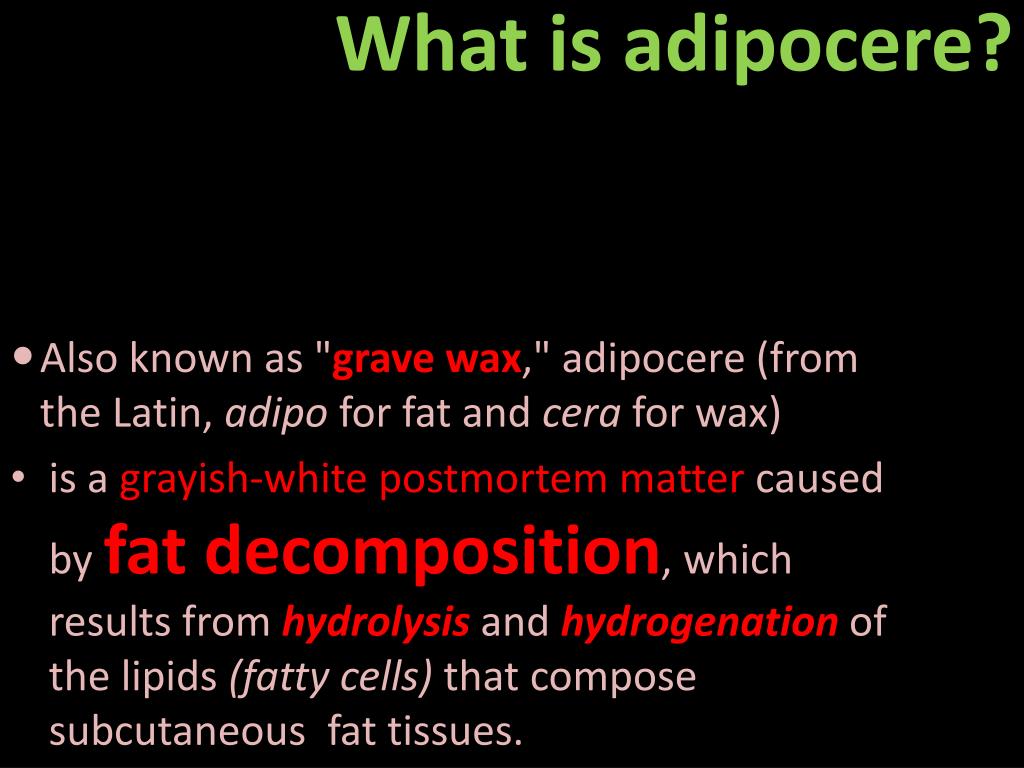 What is adipocere?

• Also known as "grave wax," adipocere (from the Latin, adipo for fat and cera for wax)
• is a grayish-white postmortem matter caused by fat decomposition, which results from hydrolysis and hydrogenation of the lipids (fatty cells) that compose subcutaneous fat tissues.